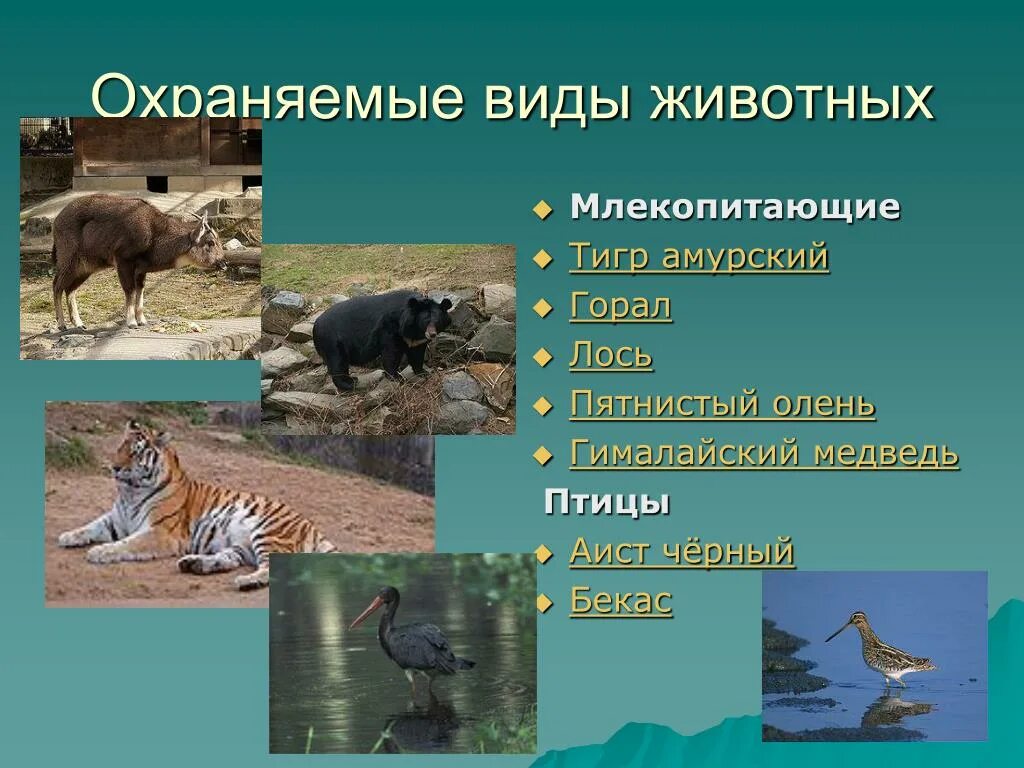 Охраняемые виды животных

Млекопитающие
Тигр амурский
Горал
Лось
Пятнистый олень
Гималайский медведь

Птицы
Аист чёрный
Бекас